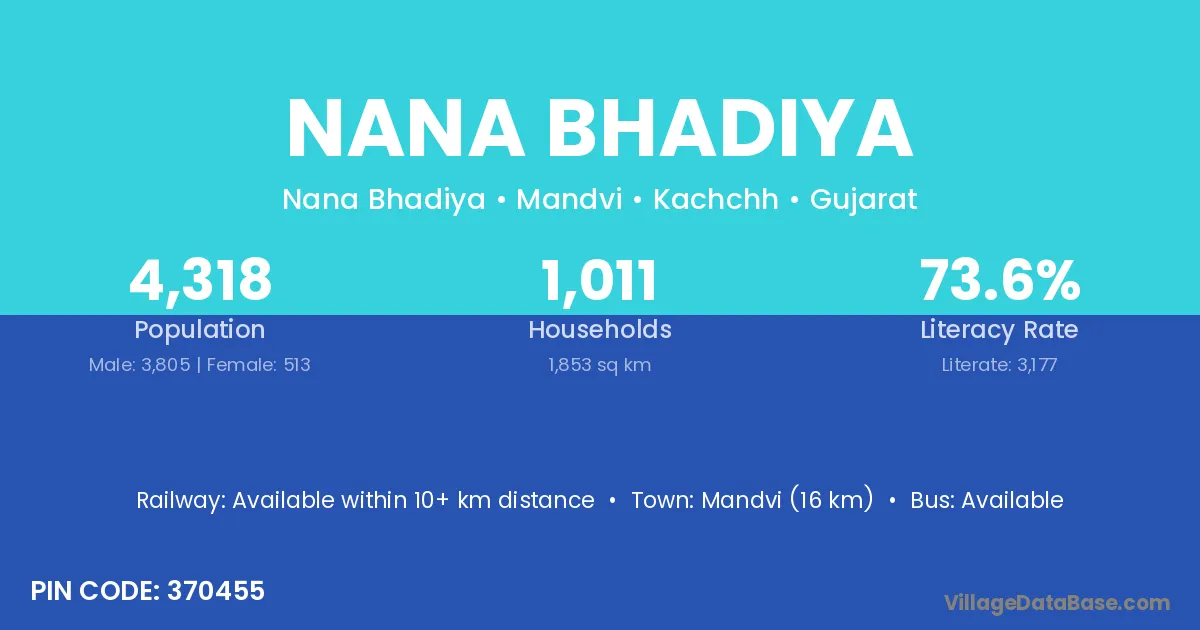 NANA BHADIYA

Nana Bhadiya • Mandvi • Kachchh • Gujarat

4,318
Population
Male: 3,805 | Female: 513

1,011
Households
1,853 sq km

73.6%
Literacy Rate
Literate: 3,177

Railway: Available within 10+ km distance • Town: Mandvi (16 km) • Bus: Available

PIN CODE: 370455

VillageDataBase.com